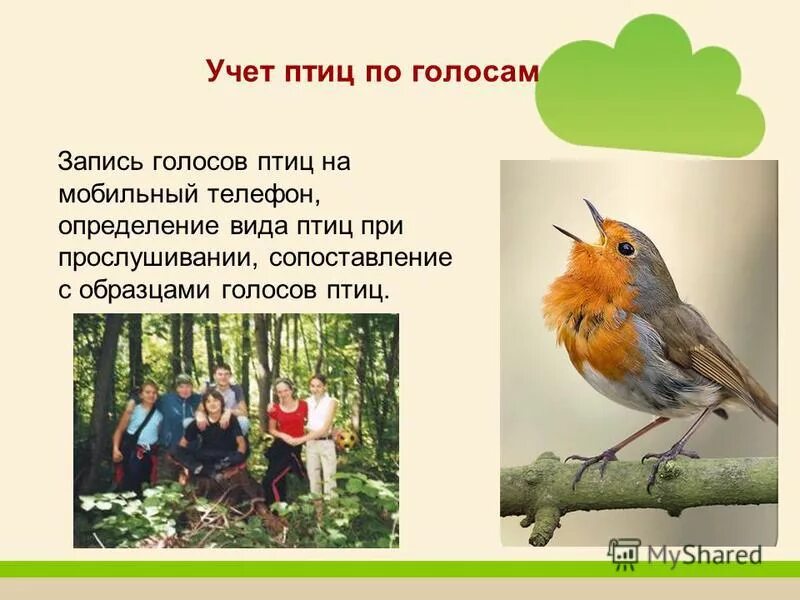 Учет птиц по голосам

Запись голосов птиц на мобильный телефон, определение вида птиц при прослушивании, сопоставление с образцами голосов птиц.

MyShared